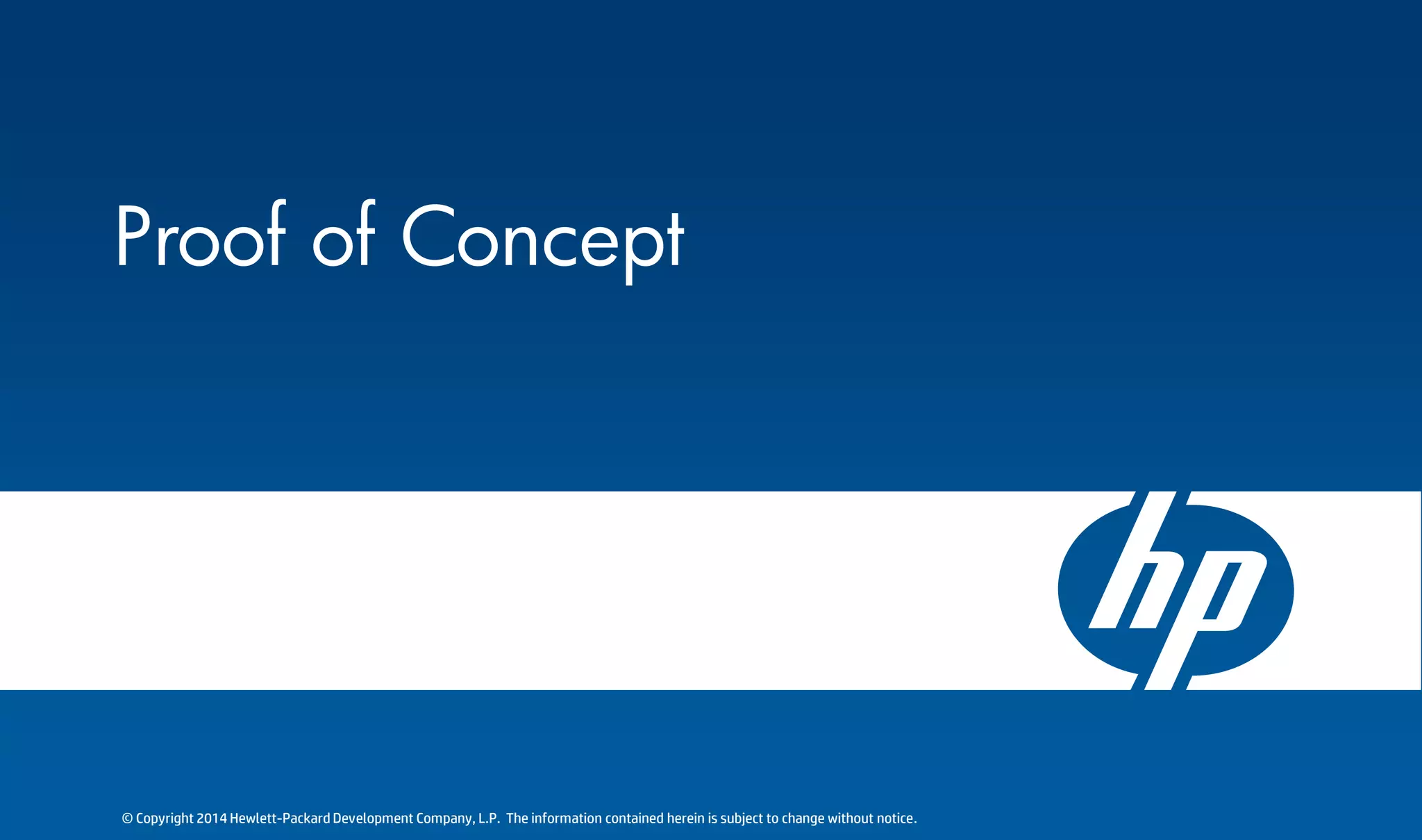 Proof of Concept

hp

© Copyright 2014 Hewlett-Packard Development Company, L.P. The information contained herein is subject to change without notice.